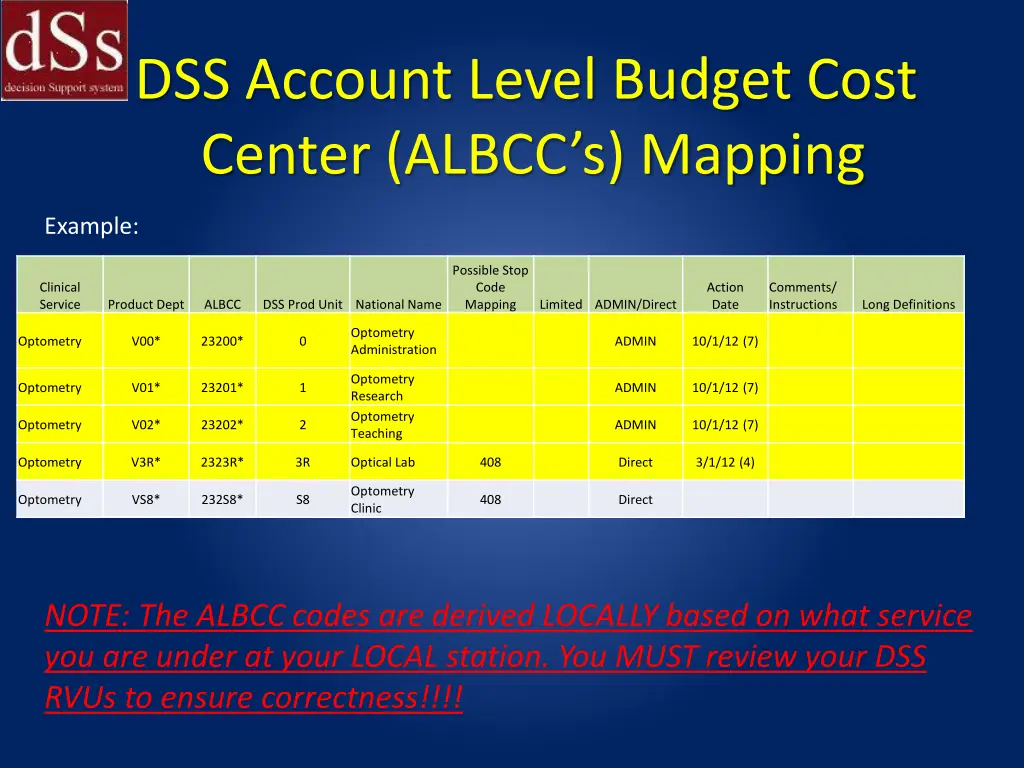 dSs
decision Support system

DSS Account Level Budget Cost Center (ALBCC's) Mapping

Example:

| Clinical Service | Product Dept | ALBCC | DSS Prod Unit | National Name | Possible Stop Code Mapping | Limited | ADMIN/Direct | Action Date | Comments/ Instructions | Long Definitions |
|---|---|---|---|---|---|---|---|---|---|---|
| Optometry | V00* | 23200* | 0 | Optometry Administration | | | ADMIN | 10/1/12 (7) | | |
| Optometry | V01* | 23201* | 1 | Optometry Research | | | ADMIN | 10/1/12 (7) | | |
| Optometry | V02* | 23202* | 2 | Optometry Teaching | | | ADMIN | 10/1/12 (7) | | |
| Optometry | V3R* | 2323R* | 3R | Optical Lab | 408 | | Direct | 3/1/12 (4) | | |
| Optometry | VS8* | 232S8* | S8 | Optometry Clinic | 408 | | Direct | | | |

NOTE: The ALBCC codes are derived LOCALLY based on what service you are under at your LOCAL station. You MUST review your DSS RVUs to ensure correctness!!!!